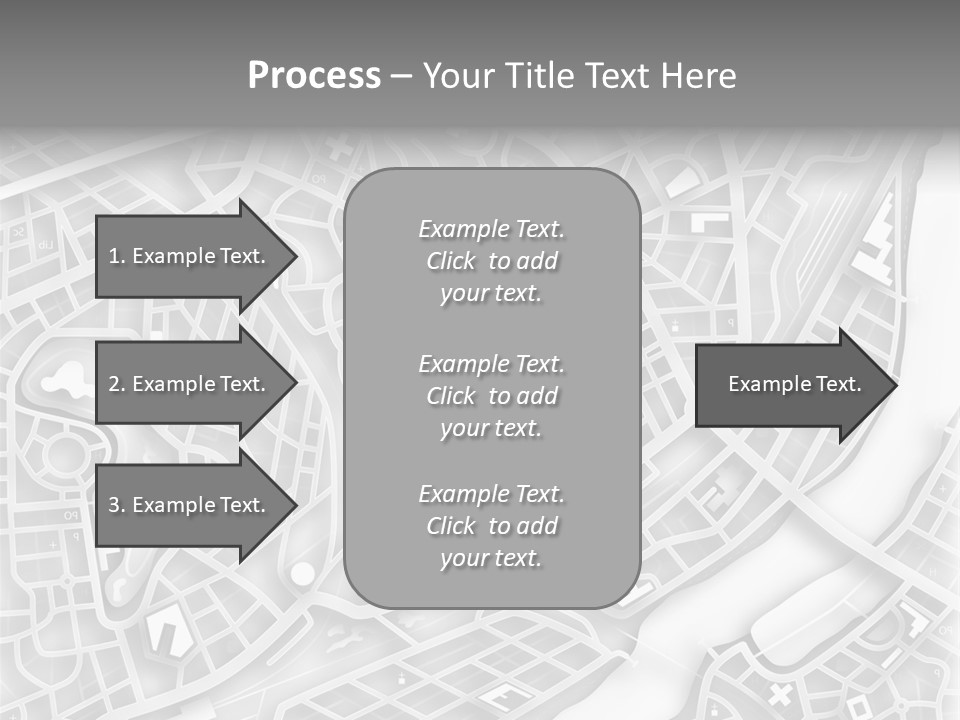 Process – Your Title Text Here

1. Example Text.

2. Example Text.

3. Example Text.

Example Text. Click to add your text.

Example Text. Click to add your text.

Example Text. Click to add your text.

Example Text.